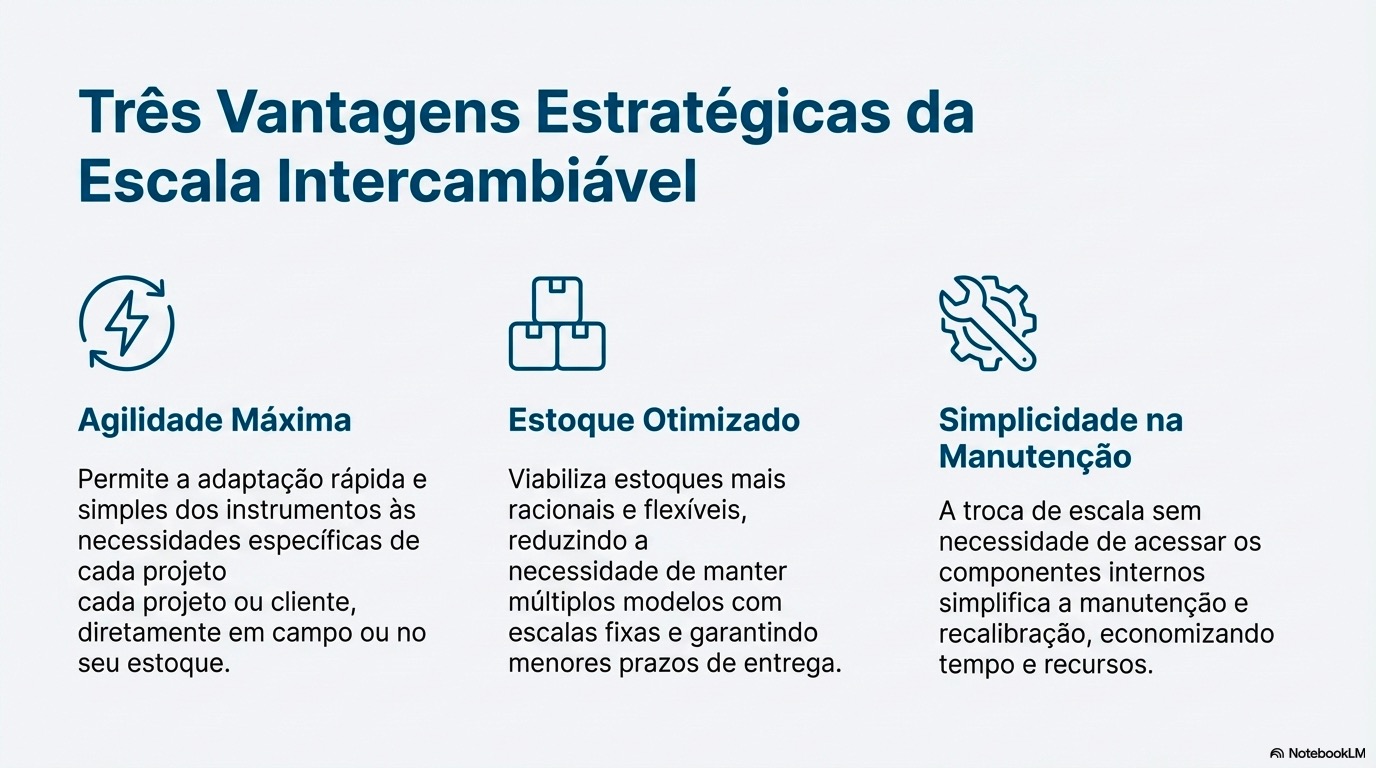 Três Vantagens Estratégicas da Escala Intercambiável

Agilidade Máxima

Permite a adaptação rápida e simples dos instrumentos às necessidades específicas de cada projeto
cada projeto ou cliente, diretamente em campo ou no seu estoque.

Estoque Otimizado

Viabiliza estoques mais racionais e flexíveis, reduzindo a necessidade de manter múltiplos modelos com escalas fixas e garantindo menores prazos de entrega.

Simplicidade na Manutenção

A troca de escala sem necessidade de acessar os componentes internos simplifica a manutenção e recalibração, economizando tempo e recursos.

NotebookLM